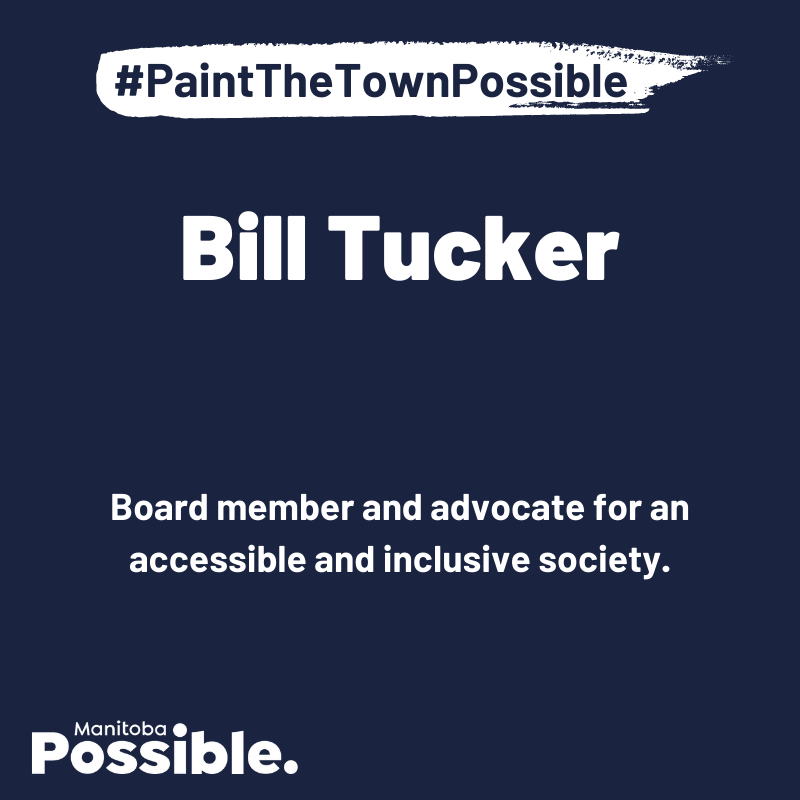 #PaintTheTownPossible

Bill Tucker

Board member and advocate for an accessible and inclusive society.

Manitoba
Possible.